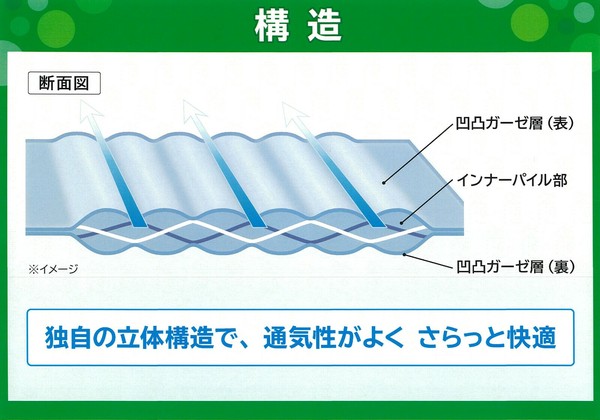 構 造

断面図

凹凸ガーゼ層（表）

インナーパイル部

凹凸ガーゼ層（裏）

※イメージ

独自の立体構造で、通気性がよく さらっと快適